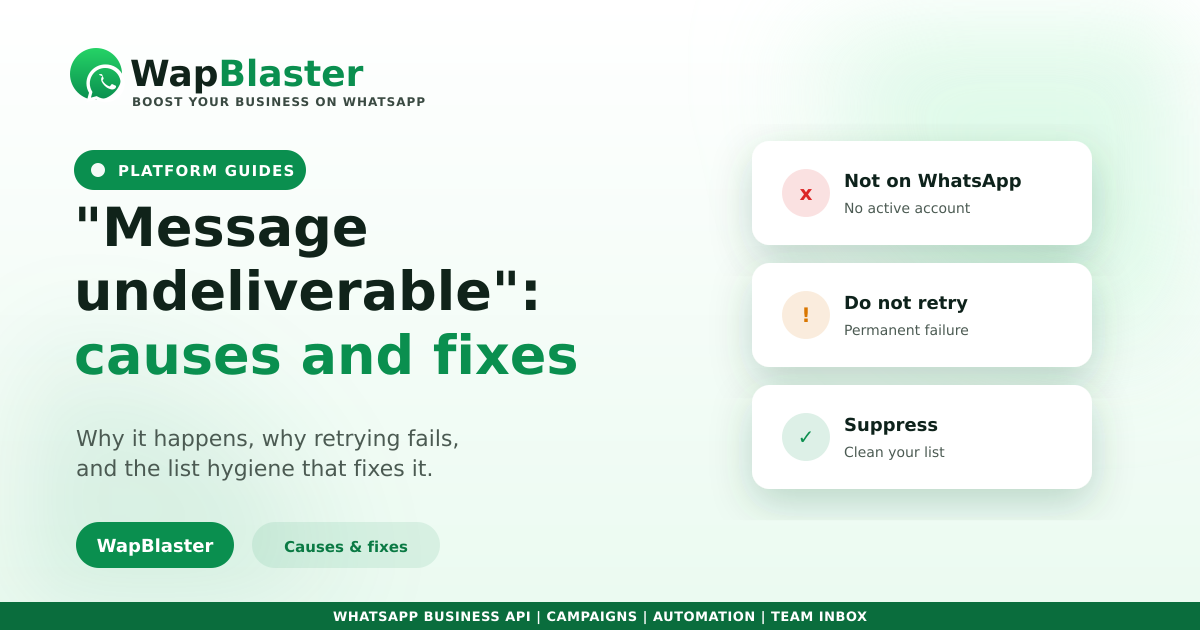 WapBlaster
BOOST YOUR BUSINESS ON WHATSAPP

PLATFORM GUIDES

"Message undeliverable": causes and fixes

Why it happens, why retrying fails, and the list hygiene that fixes it.

WapBlaster

Causes & fixes

x
Not on WhatsApp
No active account

!
Do not retry
Permanent failure

✓
Suppress
Clean your list

WHATSAPP BUSINESS API | CAMPAIGNS | AUTOMATION | TEAM INBOX